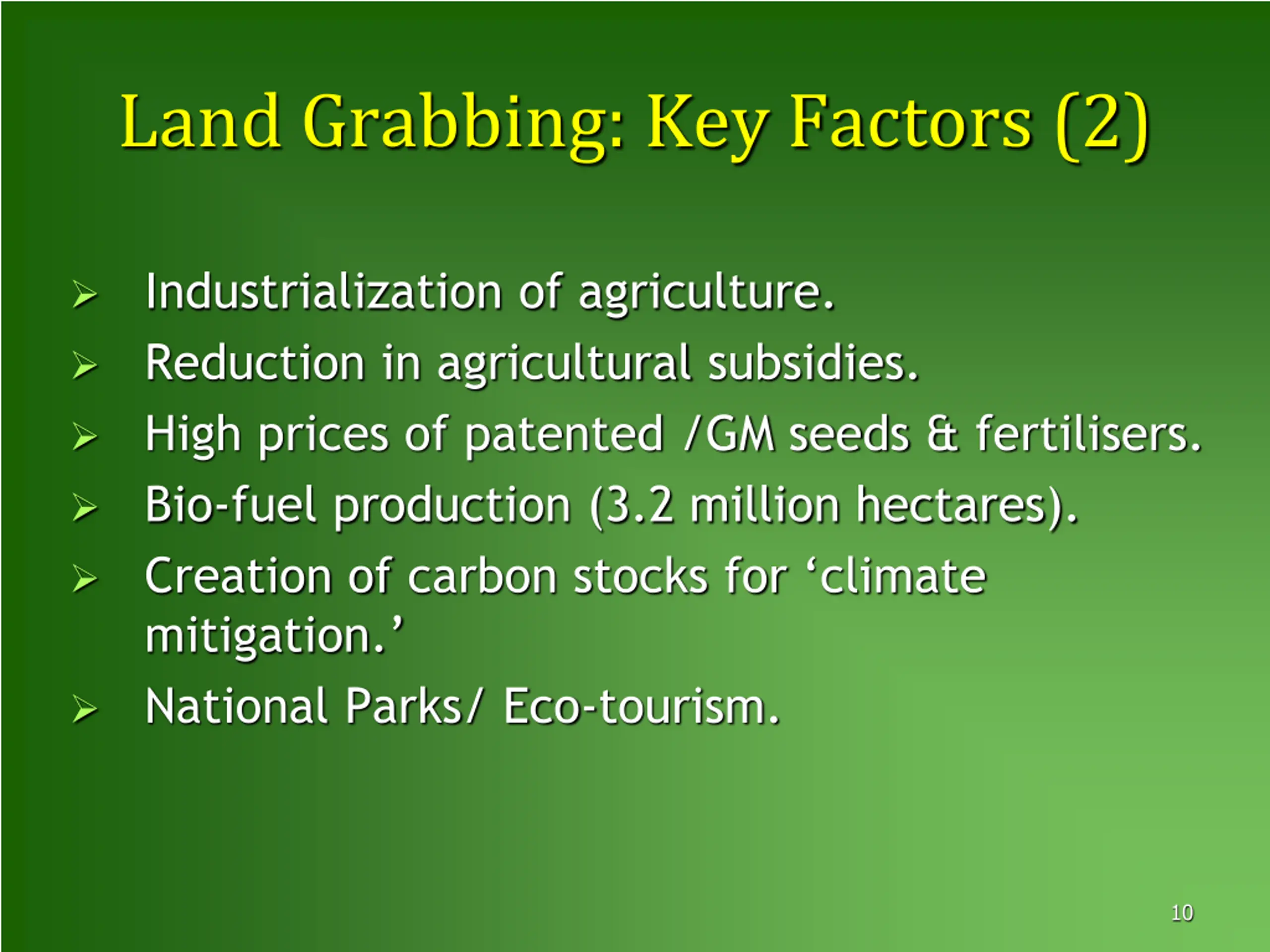 Land Grabbing: Key Factors (2)

➢ Industrialization of agriculture.
➢ Reduction in agricultural subsidies.
➢ High prices of patented /GM seeds & fertilisers.
➢ Bio-fuel production (3.2 million hectares).
➢ Creation of carbon stocks for ‘climate mitigation.’
➢ National Parks/ Eco-tourism.

10